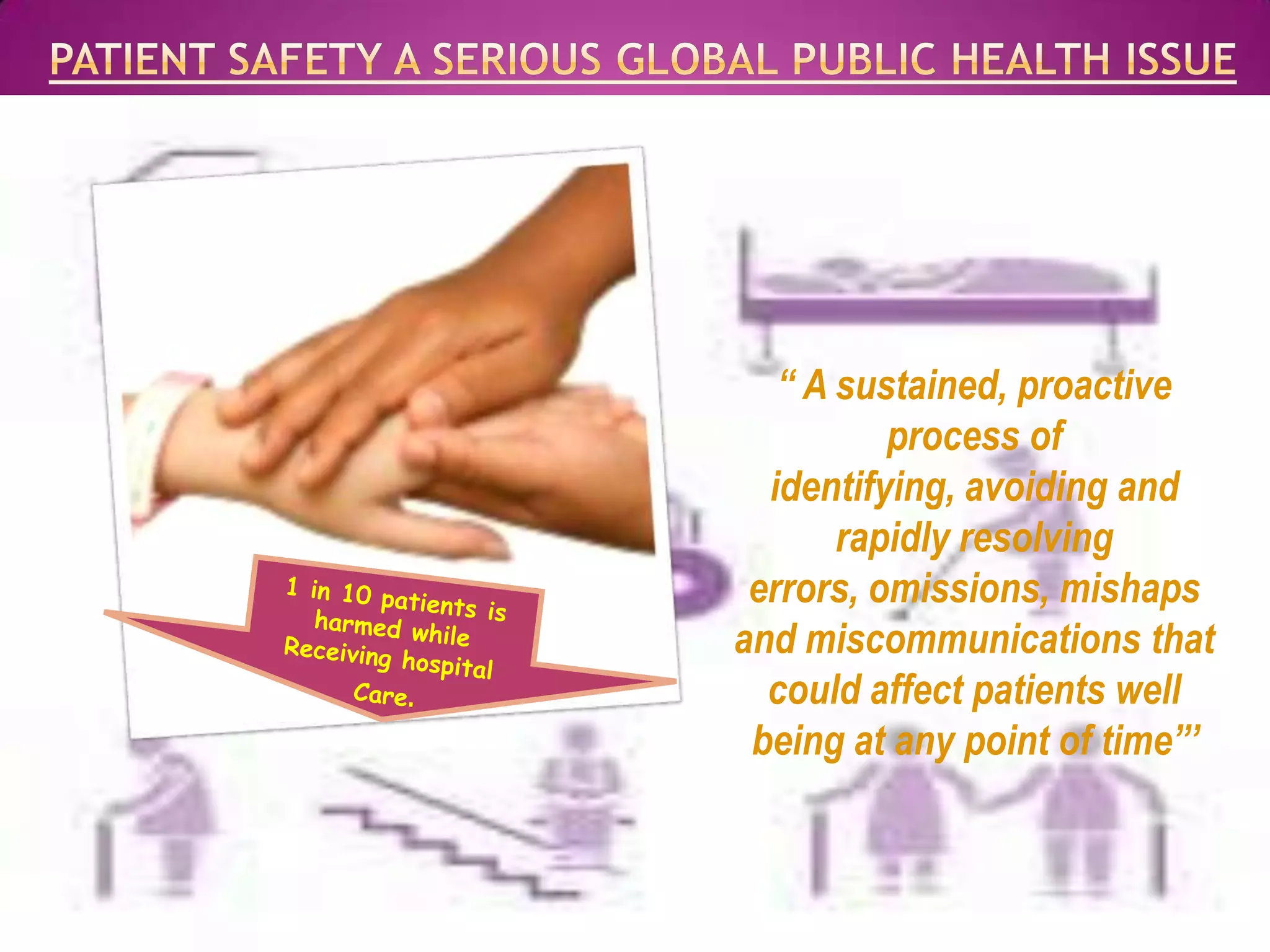 PATIENT SAFETY A SERIOUS GLOBAL PUBLIC HEALTH ISSUE

1 in 10 patients is harmed while Receiving hospital Care.

“ A sustained, proactive process of identifying, avoiding and rapidly resolving errors, omissions, mishaps and miscommunications that could affect patients well being at any point of time”’